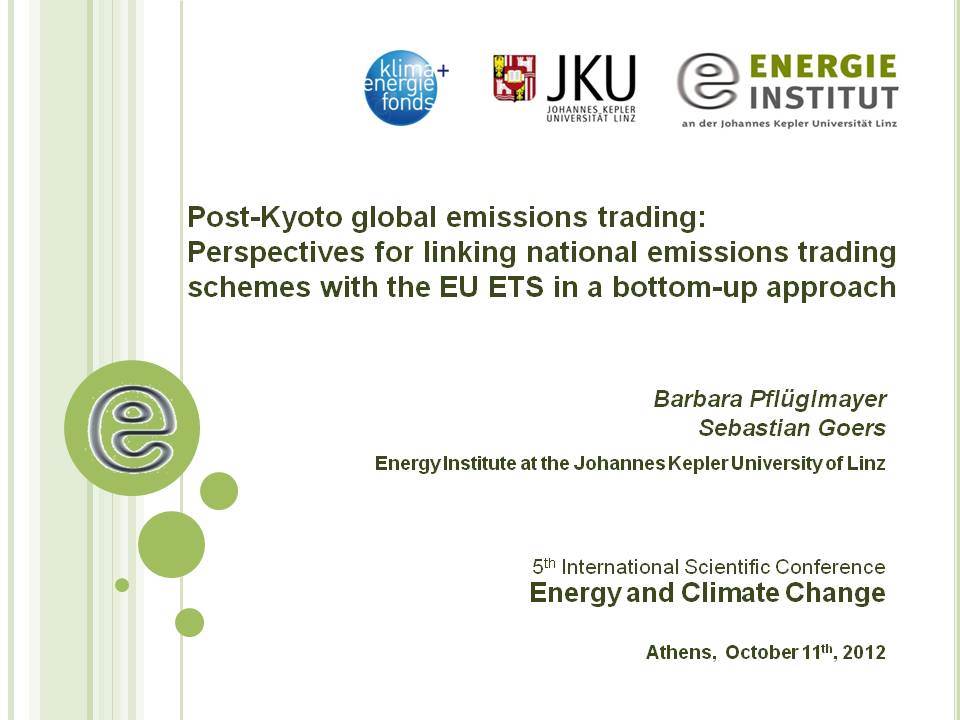 klima+ energie fonds

JKU JOHANNES KEPLER UNIVERSITÄT LINZ

ENERGIE INSTITUT an der Johannes Kepler Universität Linz

Post-Kyoto global emissions trading: Perspectives for linking national emissions trading schemes with the EU ETS in a bottom-up approach

Barbara Pflüglmayer
Sebastian Goers

Energy Institute at the Johannes Kepler University of Linz

5$^{th}$ International Scientific Conference
Energy and Climate Change

Athens, October 11$^{th}$, 2012